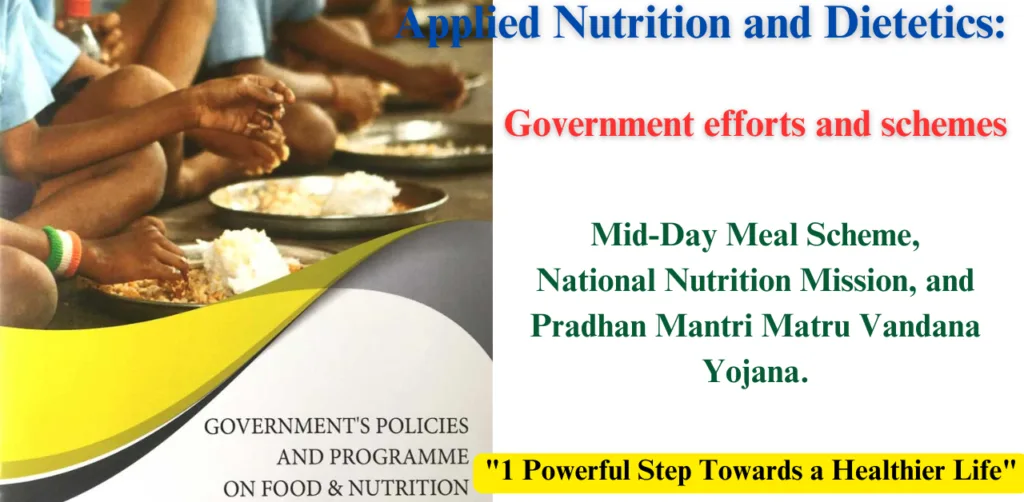 Applied Nutrition and Dietetics:

Government efforts and schemes

Mid-Day Meal Scheme, National Nutrition Mission, and Pradhan Mantri Matru Vandana Yojana.

GOVERNMENT'S POLICIES AND PROGRAMME ON FOOD & NUTRITION

"1 Powerful Step Towards a Healthier Life"